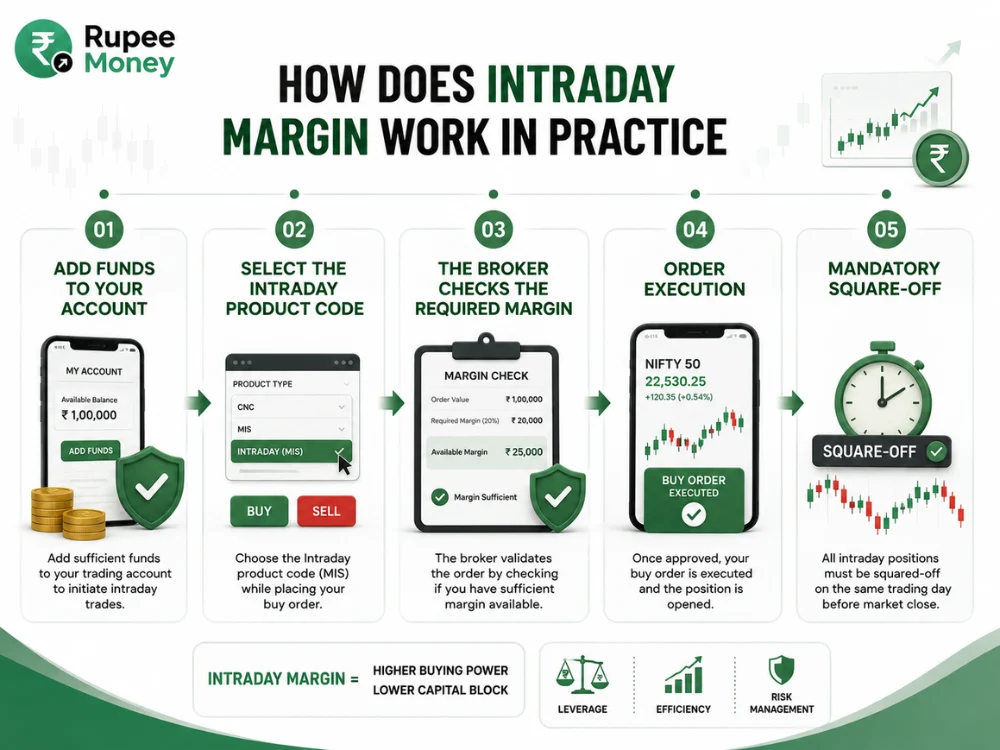 Rupee Money

HOW DOES INTRADAY MARGIN WORK IN PRACTICE

01
ADD FUNDS TO YOUR ACCOUNT

MY ACCOUNT
Available Balance
₹ 1,00,000
ADD FUNDS

Add sufficient funds to your trading account to initiate intraday trades.

02
SELECT THE INTRADAY PRODUCT CODE

PRODUCT TYPE
CNC
MIS
INTRADAY (MIS)
BUY
SELL

Choose the Intraday product code (MIS) while placing your buy order.

03
THE BROKER CHECKS THE REQUIRED MARGIN

MARGIN CHECK
Order Value ₹ 1,00,000
Required Margin (20%) ₹ 20,000
Available Margin ₹ 25,000
Margin Sufficient

The broker validates the order by checking if you have sufficient margin available.

04
ORDER EXECUTION

NIFTY 50
22,530.25
+120.35 (+0.54%)
BUY ORDER EXECUTED

Once approved, your buy order is executed and the position is opened.

05
MANDATORY SQUARE-OFF

SQUARE-OFF

All intraday positions must be squared-off on the same trading day before market close.

INTRADAY MARGIN = HIGHER BUYING POWER LOWER CAPITAL BLOCK

LEVERAGE
EFFICIENCY
RISK MANAGEMENT